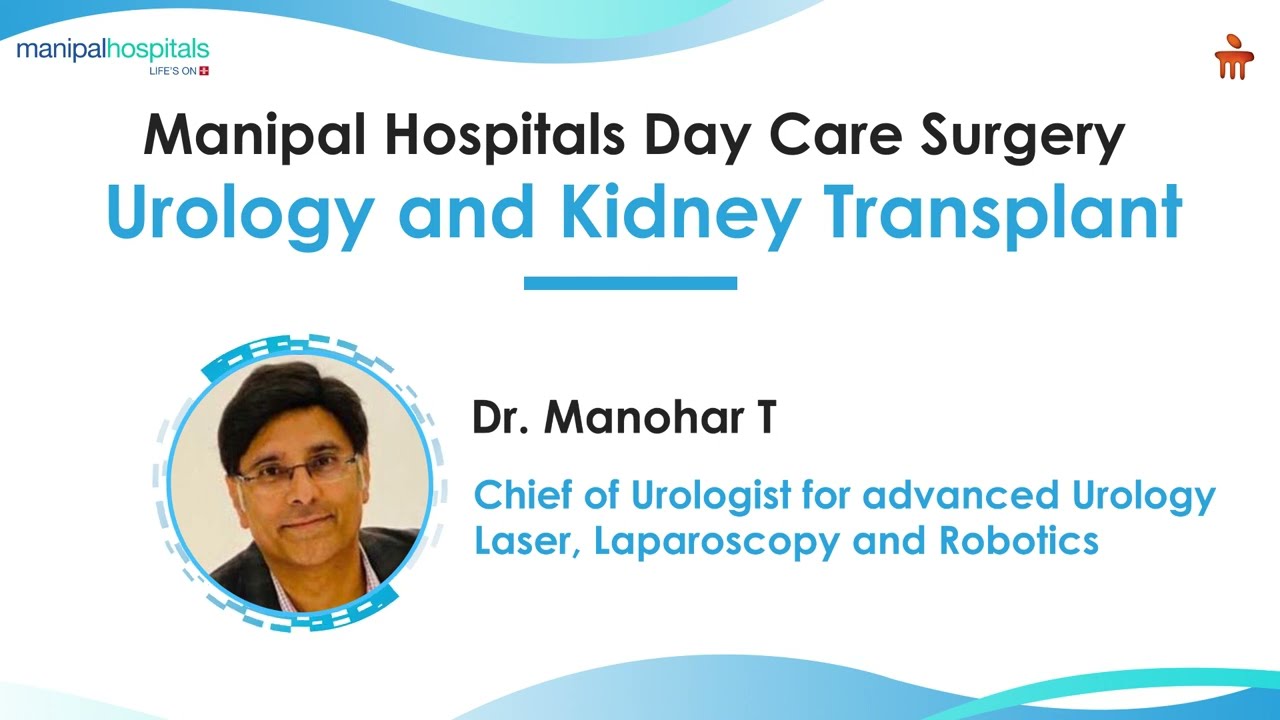 manipalhospitals
LIFE'S ON

Manipal Hospitals Day Care Surgery
Urology and Kidney Transplant

Dr. Manohar T

Chief of Urologist for advanced Urology Laser, Laparoscopy and Robotics